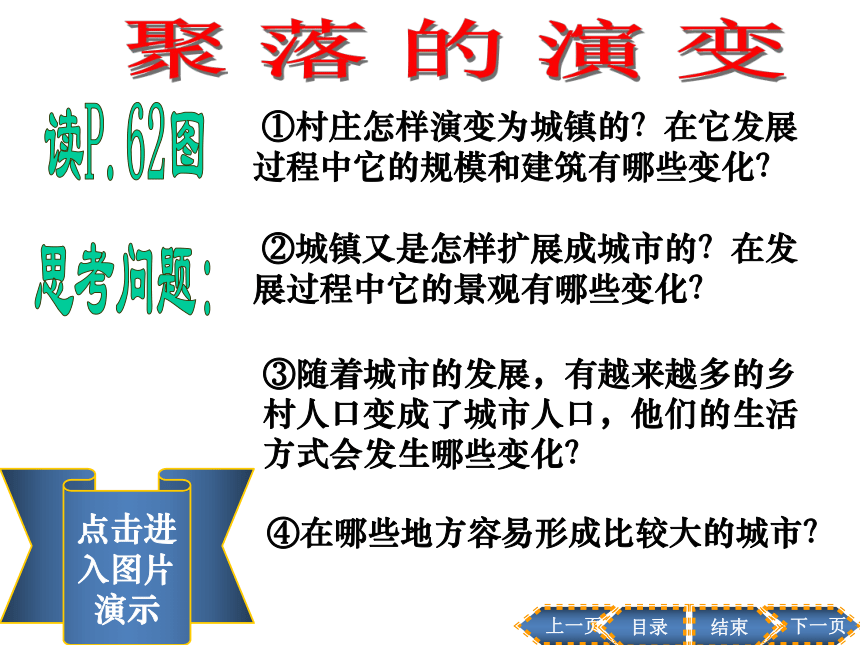 聚落的演变

读P.62图

思考问题:

①村庄怎样演变为城镇的?在它发展过程中它的规模和建筑有哪些变化?

②城镇又是怎样扩展成城市的?在发展过程中它的景观有哪些变化?

③随着城市的发展，有越来越多的乡村人口变成了城市人口，他们的生活方式会发生哪些变化?

④在哪些地方容易形成比较大的城市?

点击进入图片演示

上一页 目录 结束 下一页